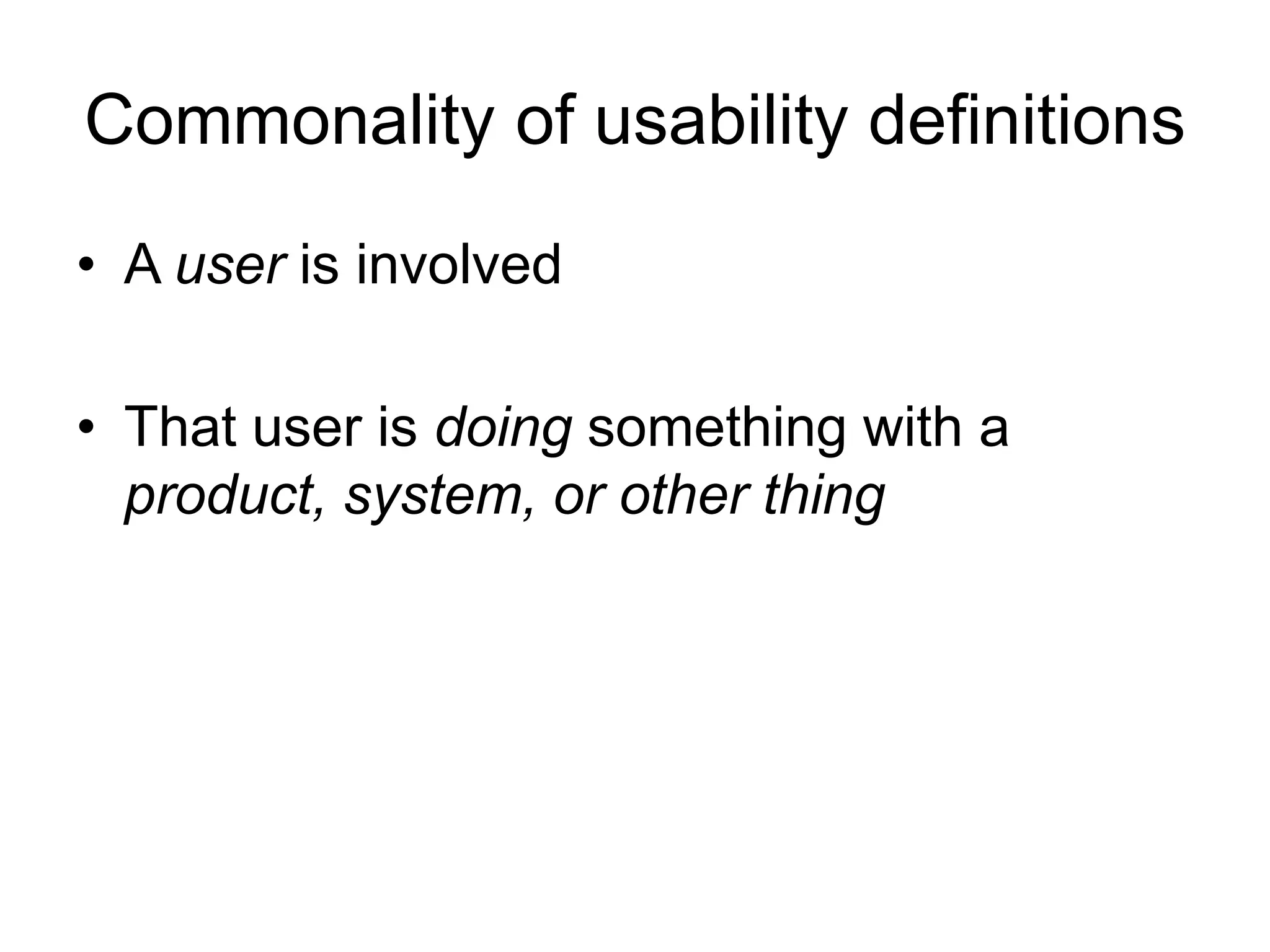 Commonality of usability definitions

• A user is involved

• That user is doing something with a product, system, or other thing